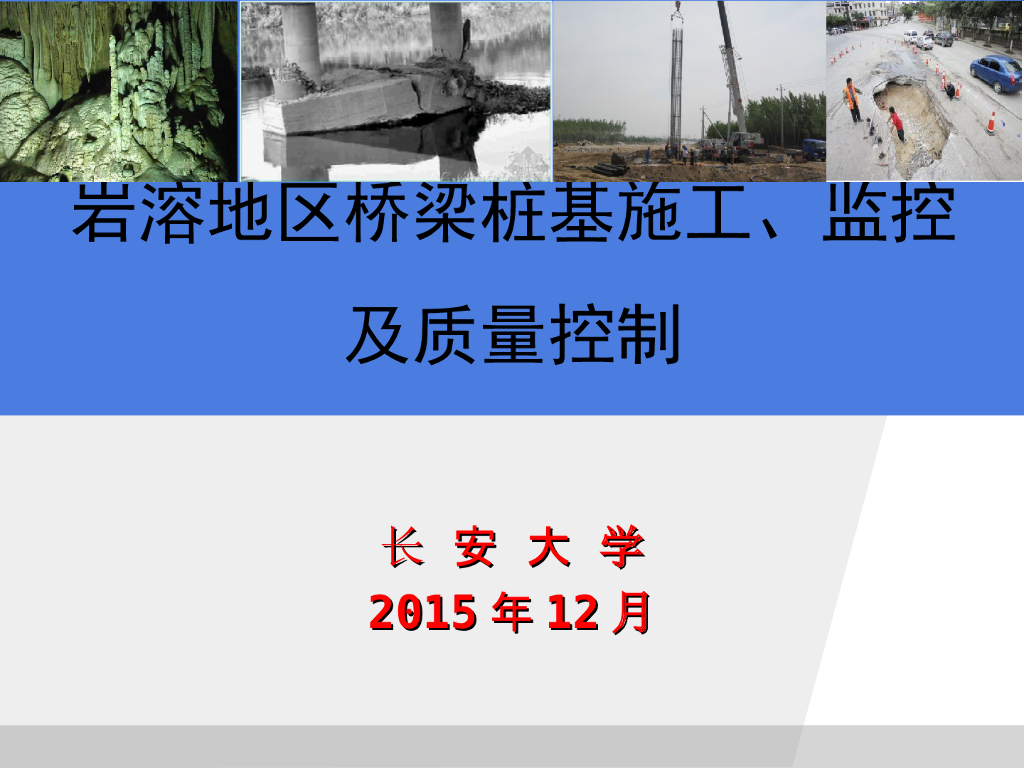 岩溶地区桥梁桩基施工、监控及质量控制

长 安 大 学
2015 年 12 月